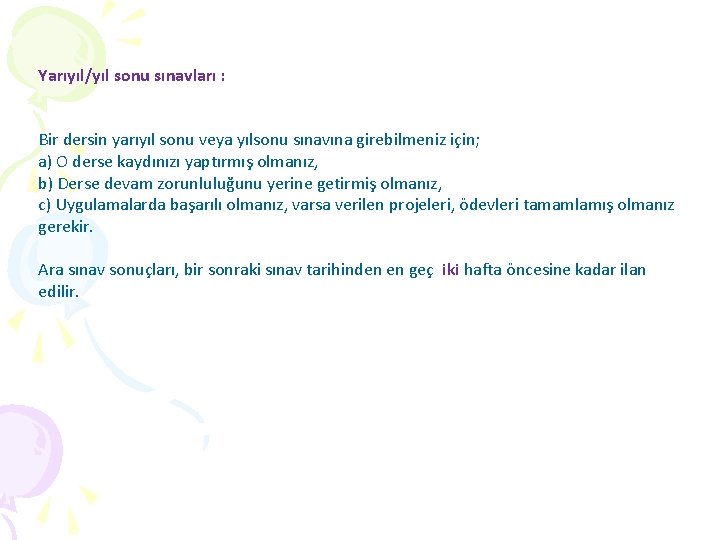 Yarıyıl/yıl sonu sınavları :

Bir dersin yarıyıl sonu veya yılsonu sınavına girebilmeniz için;
a) O derse kaydınızı yaptırmış olmanız,
b) Derse devam zorunluluğunu yerine getirmiş olmanız,
c) Uygulamalarda başarılı olmanız, varsa verilen projeleri, ödevleri tamamlamış olmanız gerekir.

Ara sınav sonuçları, bir sonraki sınav tarihinden en geç iki hafta öncesine kadar ilan edilir.